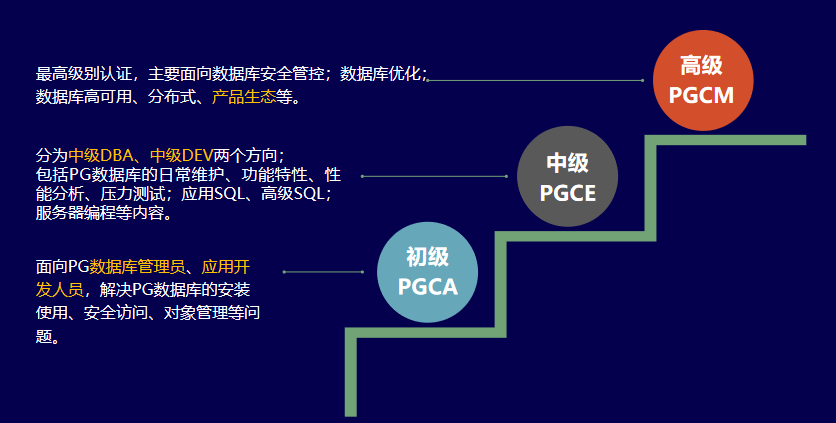 最高级别认证，主要面向数据库安全管控；数据库优化；数据库高可用、分布式、产品生态等。

高级
PGCM

分为中级DBA、中级DEV两个方向；
包括PG数据库的日常维护、功能特性、性能分析、压力测试；应用SQL、高级SQL；服务器编程等内容。

中级
PGCE

面向PG数据库管理员、应用开发人员，解决PG数据库的安装使用、安全访问、对象管理等问题。

初级
PGCA